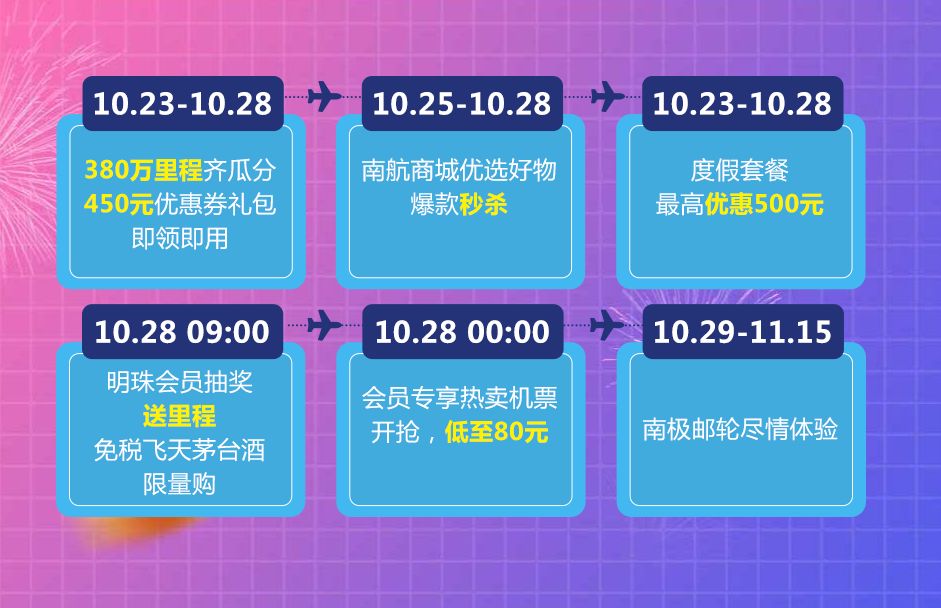 10.23-10.28

380万里程齐瓜分
450元优惠券礼包
即领即用

10.25-10.28

南航商城优选好物
爆款秒杀

10.23-10.28

度假套餐
最高优惠500元

10.28 09:00

明珠会员抽奖
送里程
免税飞天茅台酒
限量购

10.28 00:00

会员专享热卖机票
开抢，低至80元

10.29-11.15

南极邮轮尽情体验